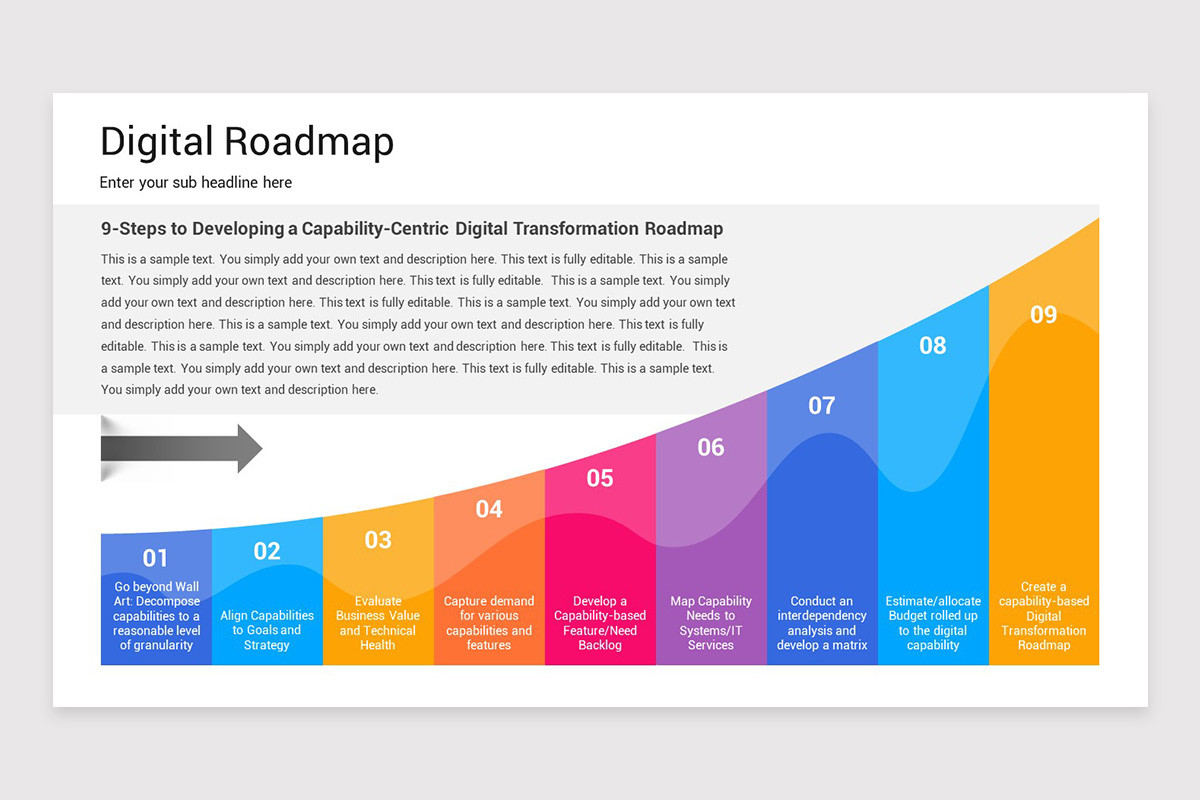 Digital Roadmap

Enter your sub headline here

9-Steps to Developing a Capability-Centric Digital Transformation Roadmap

This is a sample text. You simply add your own text and description here. This text is fully editable. This is a sample text. You simply add your own text and description here. This text is fully editable. This is a sample text. You simply add your own text and description here. This text is fully editable. This is a sample text. You simply add your own text and description here. This is a sample text. You simply add your own text and description here. This text is fully editable. This is a sample text. You simply add your own text and description here. This text is fully editable. This is a sample text. You simply add your own text and description here. This text is fully editable. This is a sample text. You simply add your own text and description here.

01
Go beyond Wall Art: Decompose capabilities to a reasonable level of granularity

02
Align Capabilities to Goals and Strategy

03
Evaluate Business Value and Technical Health

04
Capture demand for various capabilities and features

05
Develop a Capability-based Feature/Need Backlog

06
Map Capability Needs to Systems/IT Services

07
Conduct an interdependency analysis and develop a matrix

08
Estimate/allocate Budget rolled up to the digital capability

09
Create a capability-based Digital Transformation Roadmap